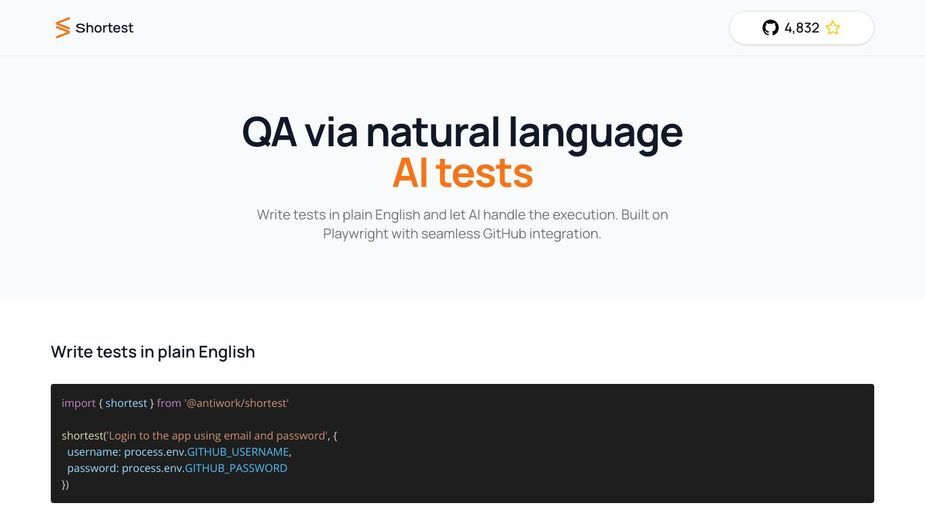 Shortest

4,832

QA via natural language
AI tests

Write tests in plain English and let AI handle the execution. Built on Playwright with seamless GitHub integration.

Write tests in plain English

import { shortest } from '@antiwork/shortest'

shortest('Login to the app using email and password', {
  username: process.env.GITHUB_USERNAME,
  password: process.env.GITHUB_PASSWORD
})